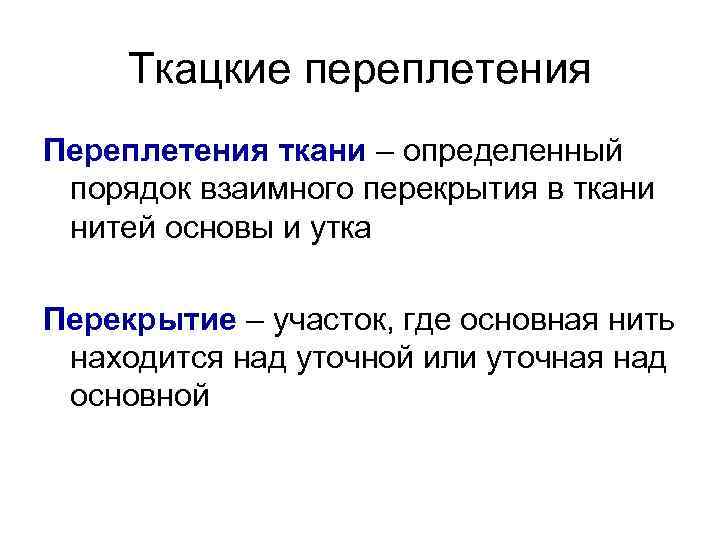 Ткацкие переплетения

Переплетения ткани – определенный порядок взаимного перекрытия в ткани нитей основы и утка

Перекрытие – участок, где основная нить находится над уточной или уточная над основной